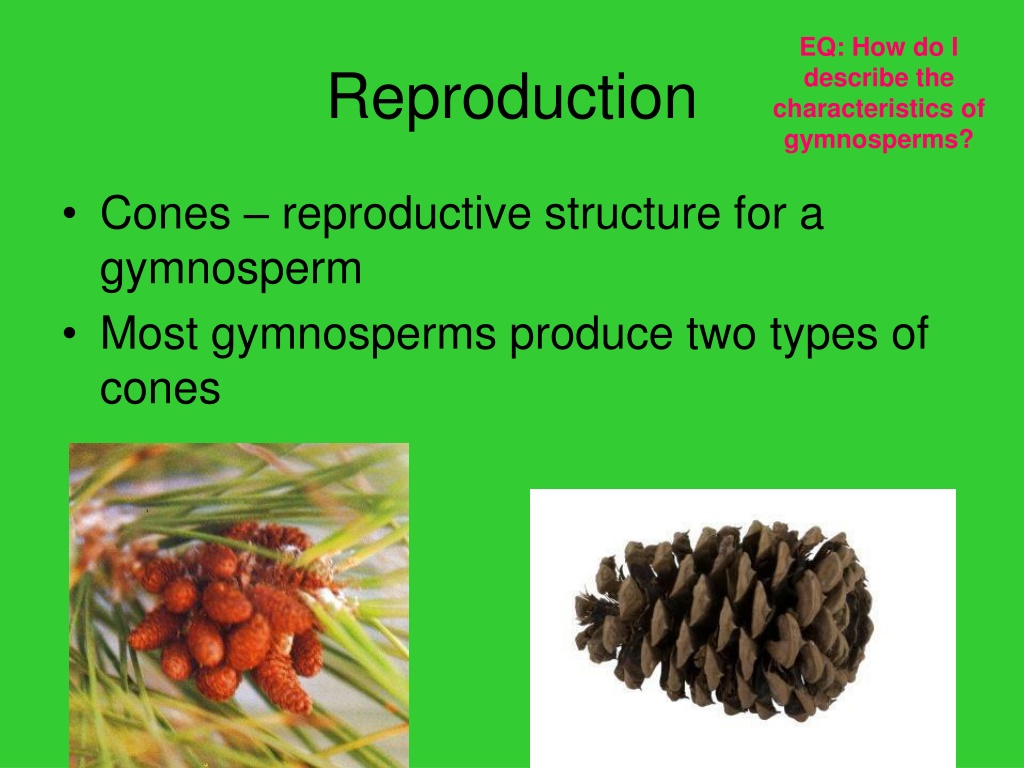 Reproduction

EQ: How do I describe the characteristics of gymnosperms?

• Cones – reproductive structure for a gymnosperm
• Most gymnosperms produce two types of cones